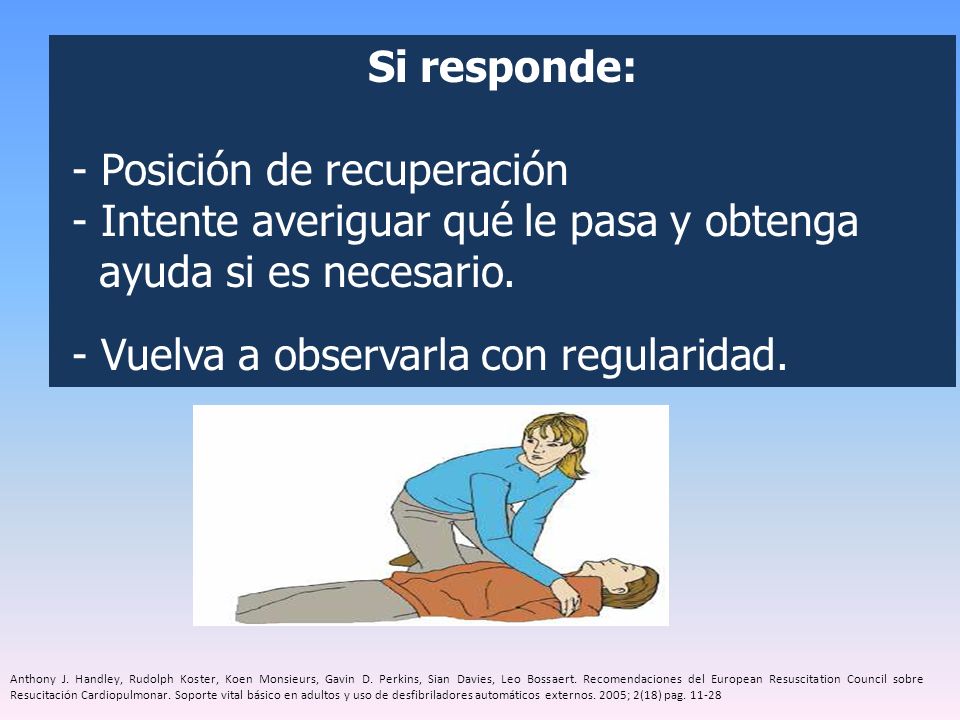 Si responde:

- Posición de recuperación
- Intente averiguar qué le pasa y obtenga ayuda si es necesario.

- Vuelva a observarla con regularidad.

Anthony J. Handley, Rudolph Koster, Koen Monsieurs, Gavin D. Perkins, Sian Davies, Leo Bossaert. Recomendaciones del European Resuscitation Council sobre Resucitación Cardiopulmonar. Soporte vital básico en adultos y uso de desfibriladores automáticos externos. 2005; 2(18) pag. 11-28